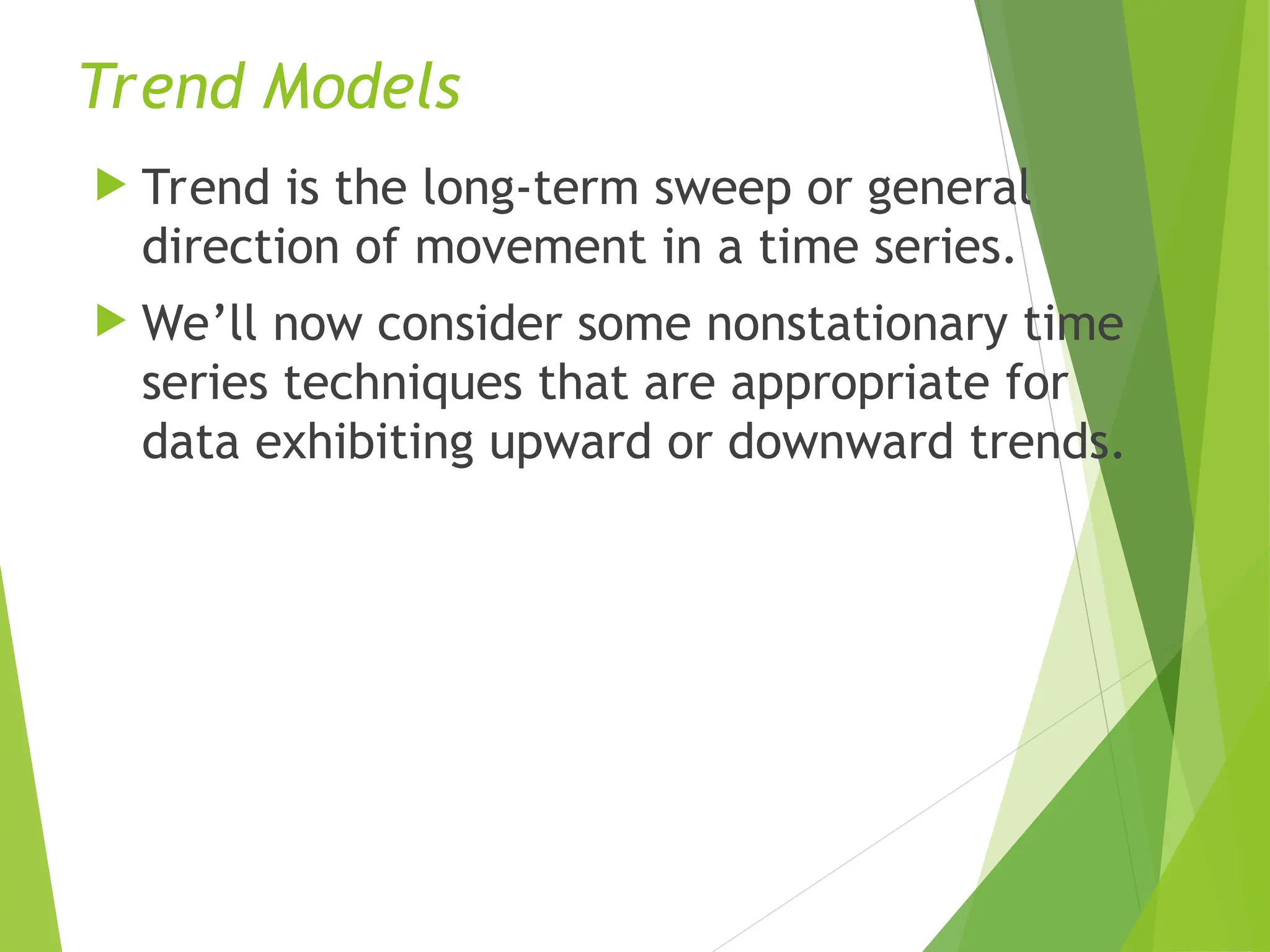 Trend Models

Trend is the long-term sweep or general direction of movement in a time series.

We’ll now consider some nonstationary time series techniques that are appropriate for data exhibiting upward or downward trends.